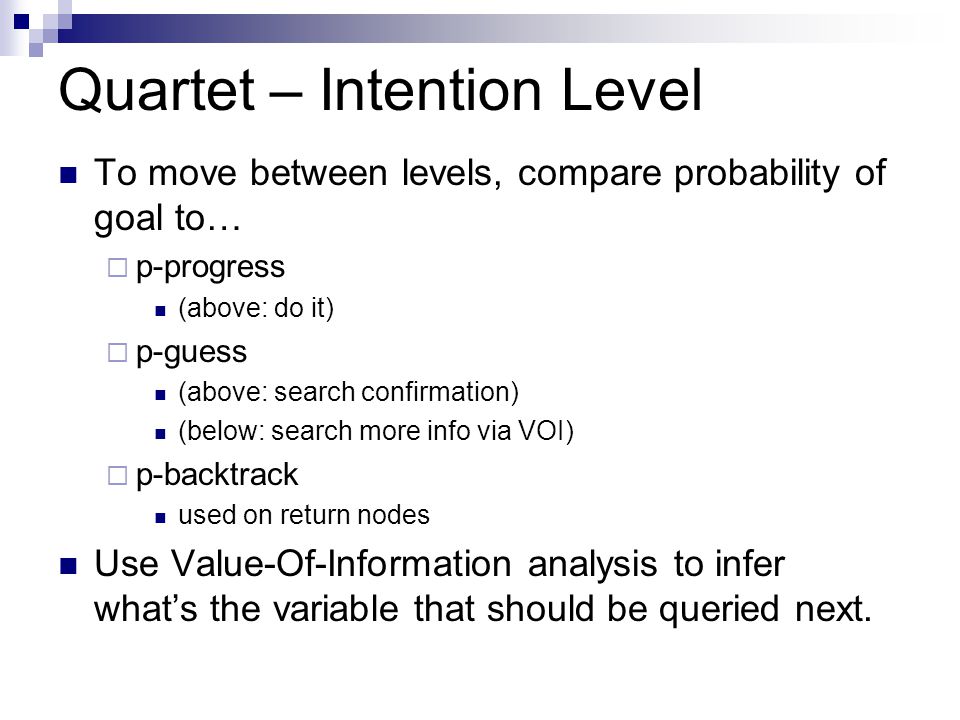 Quartet – Intention Level

To move between levels, compare probability of goal to…

p-progress

(above: do it)

p-guess

(above: search confirmation)

(below: search more info via VOI)

p-backtrack

used on return nodes

Use Value-Of-Information analysis to infer what's the variable that should be queried next.